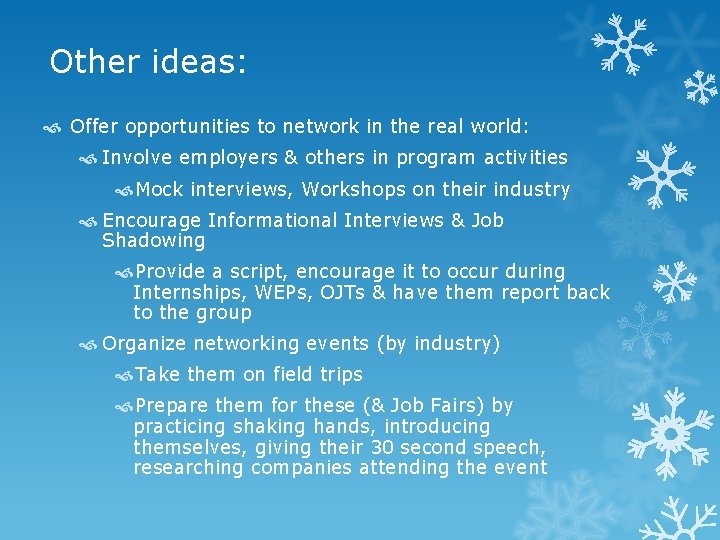 Other ideas:

Offer opportunities to network in the real world:

Involve employers & others in program activities

Mock interviews, Workshops on their industry

Encourage Informational Interviews & Job Shadowing

Provide a script, encourage it to occur during Internships, WEPs, OJTs & have them report back to the group

Organize networking events (by industry)

Take them on field trips

Prepare them for these (& Job Fairs) by practicing shaking hands, introducing themselves, giving their 30 second speech, researching companies attending the event